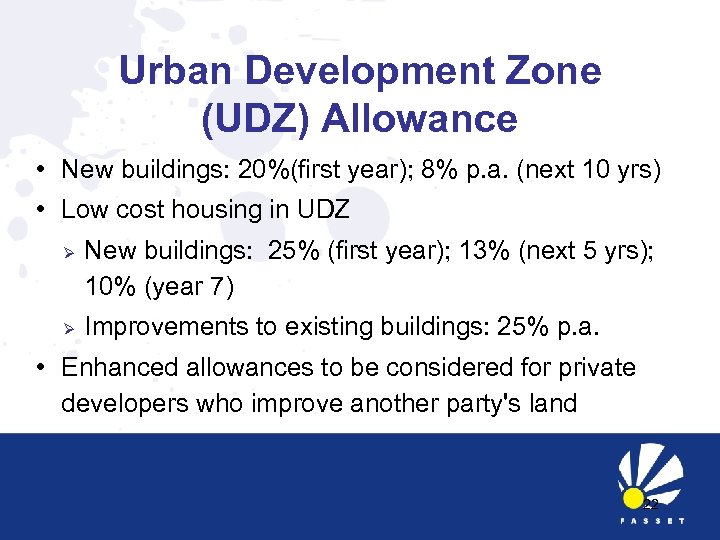 Urban Development Zone (UDZ) Allowance

• New buildings: 20%(first year); 8% p.a. (next 10 yrs)
• Low cost housing in UDZ
➢ New buildings: 25% (first year); 13% (next 5 yrs); 10% (year 7)
➢ Improvements to existing buildings: 25% p.a.
• Enhanced allowances to be considered for private developers who improve another party's land

22

FASSET